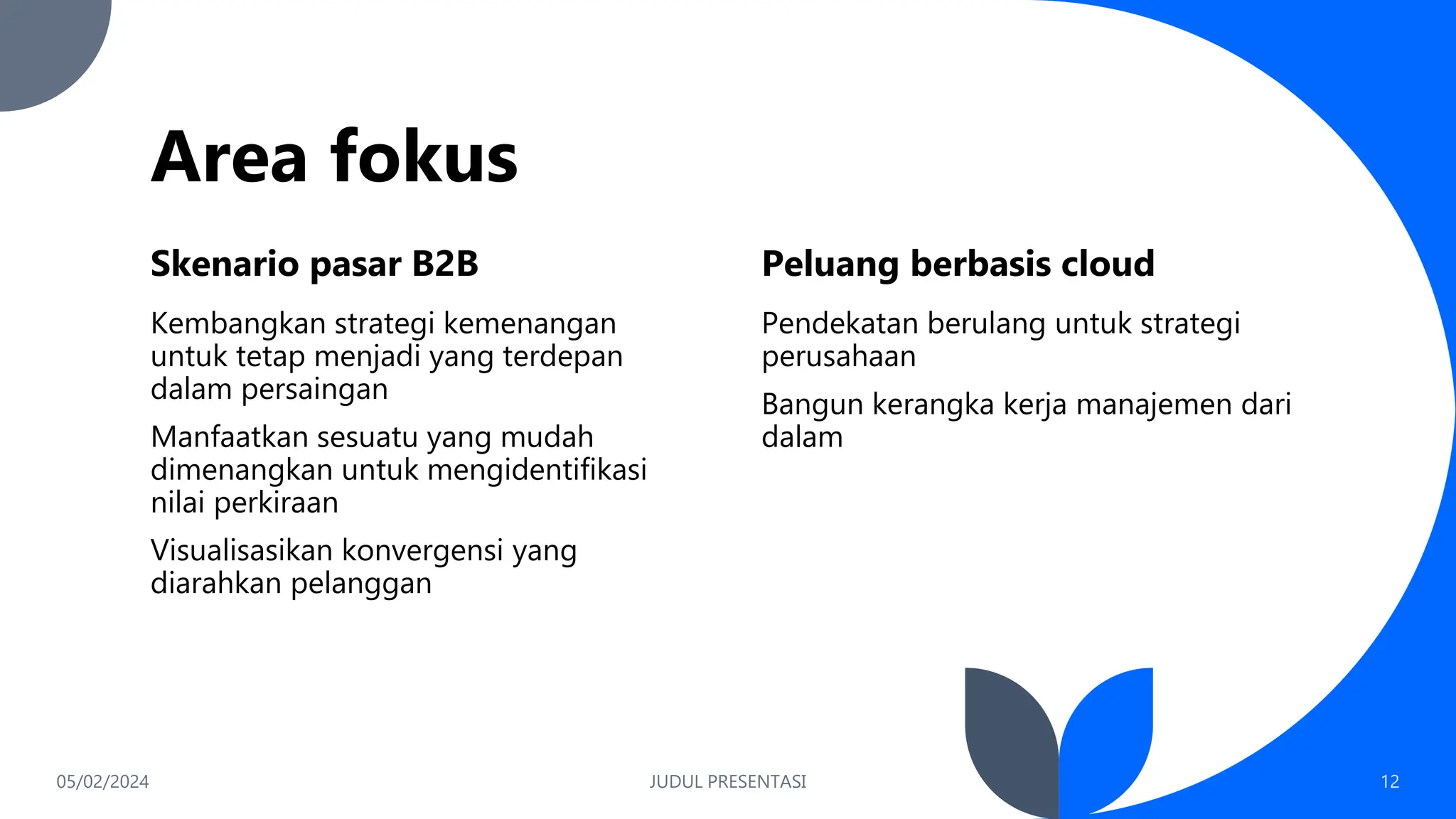 Area fokus

Skenario pasar B2B

Kembangkan strategi kemenangan untuk tetap menjadi yang terdepan dalam persaingan

Manfaatkan sesuatu yang mudah dimenangkan untuk mengidentifikasi nilai perkiraan

Visualisasikan konvergensi yang diarahkan pelanggan

Peluang berbasis cloud

Pendekatan berulang untuk strategi perusahaan

Bangun kerangka kerja manajemen dari dalam

05/02/2024

JUDUL PRESENTASI

12